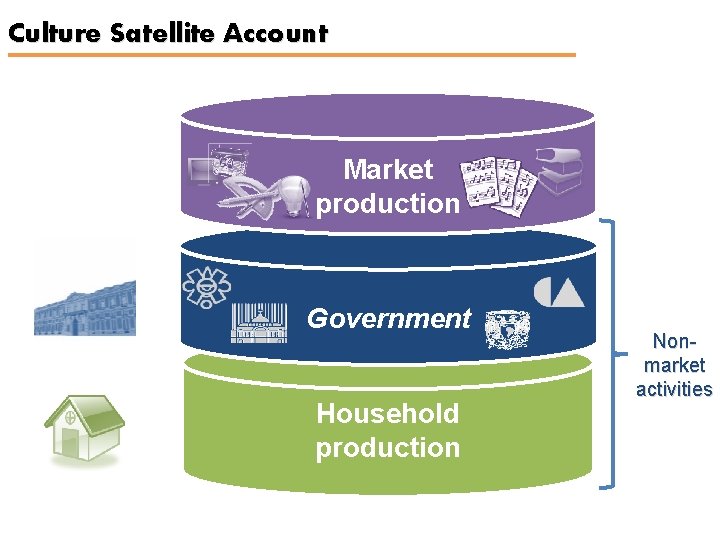 Culture Satellite Account

Market production

Government

Household production

Non-market activities